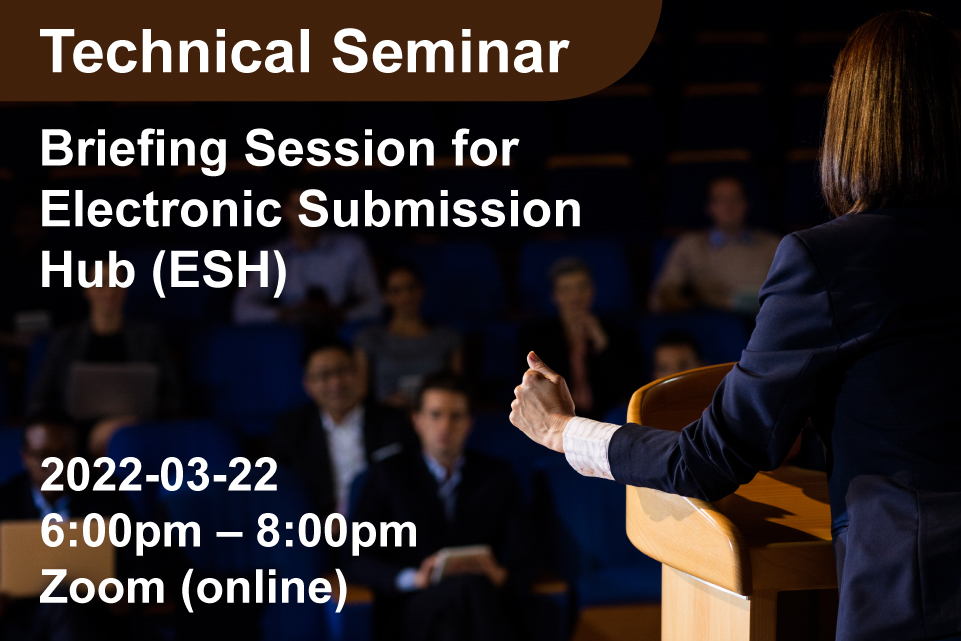 Technical Seminar

Briefing Session for Electronic Submission Hub (ESH)

2022-03-22
6:00pm – 8:00pm
Zoom (online)